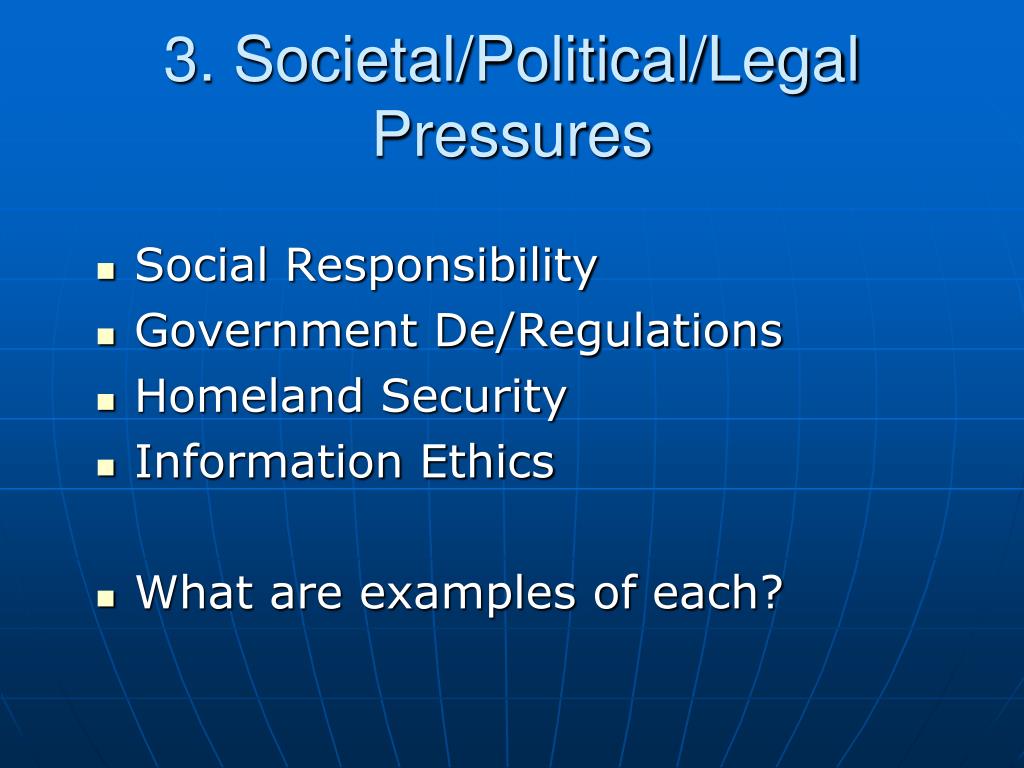 3. Societal/Political/Legal Pressures

- Social Responsibility
- Government De/Regulations
- Homeland Security
- Information Ethics

- What are examples of each?